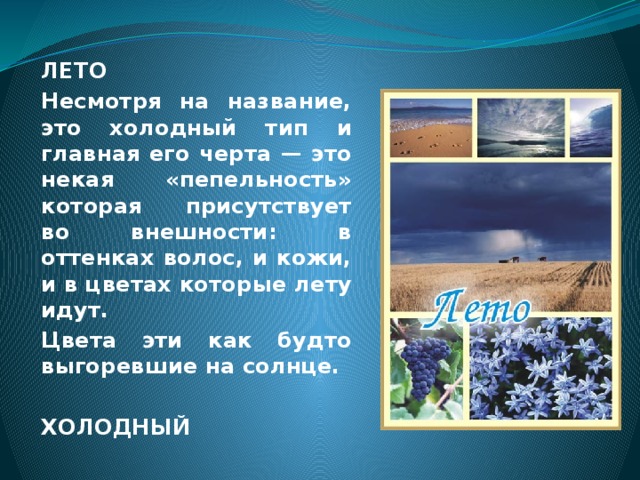 ЛЕТО

Несмотря на название, это холодный тип и главная его черта — это некая «пепельность» которая присутствует во внешности: в оттенках волос, и кожи, и в цветах которые лету идут.

Цвета эти как будто выгоревшие на солнце.

ХОЛОДНЫЙ

Лето